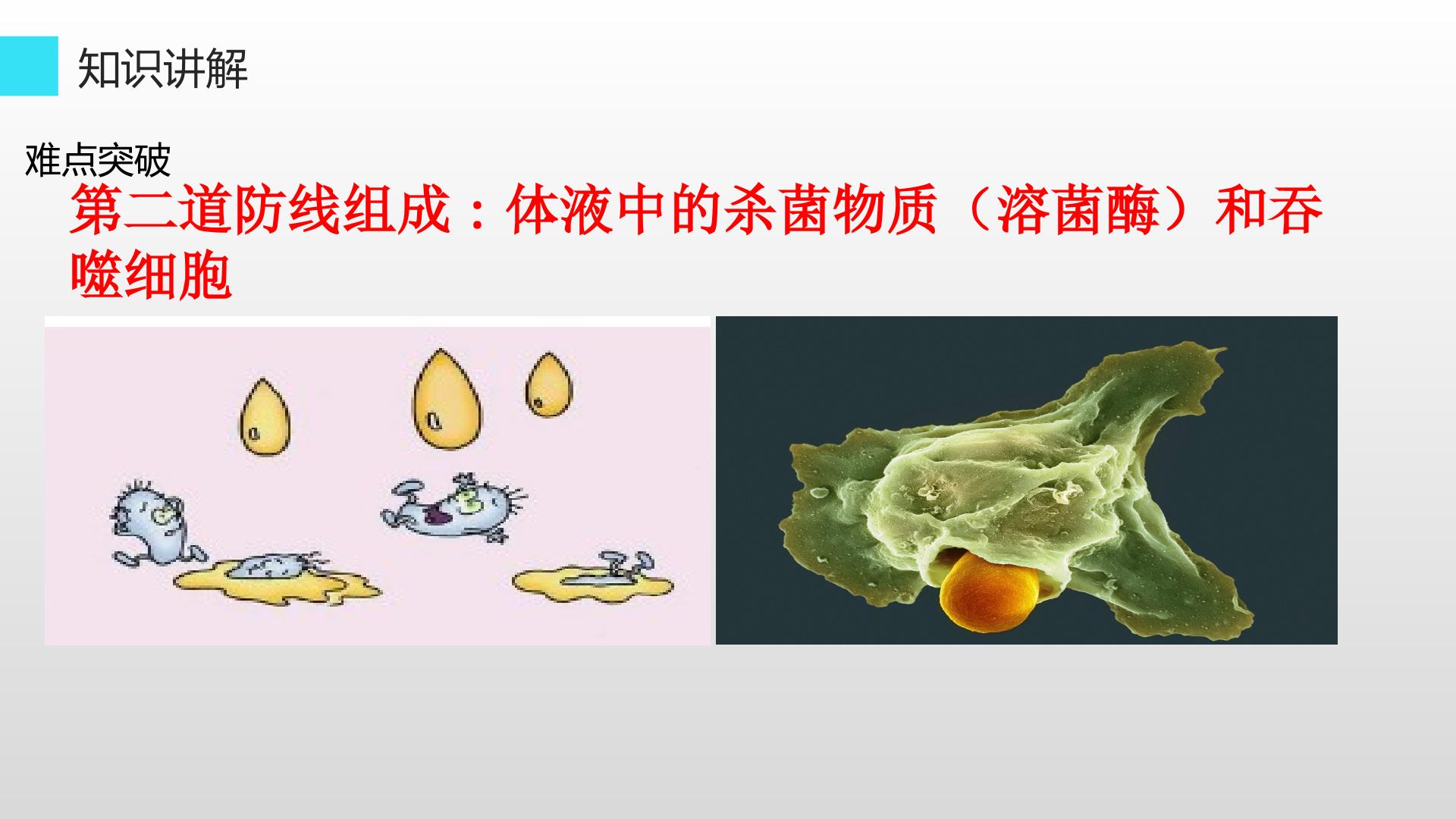 知识讲解

难点突破

第二道防线组成：体液中的杀菌物质（溶菌酶）和吞噬细胞